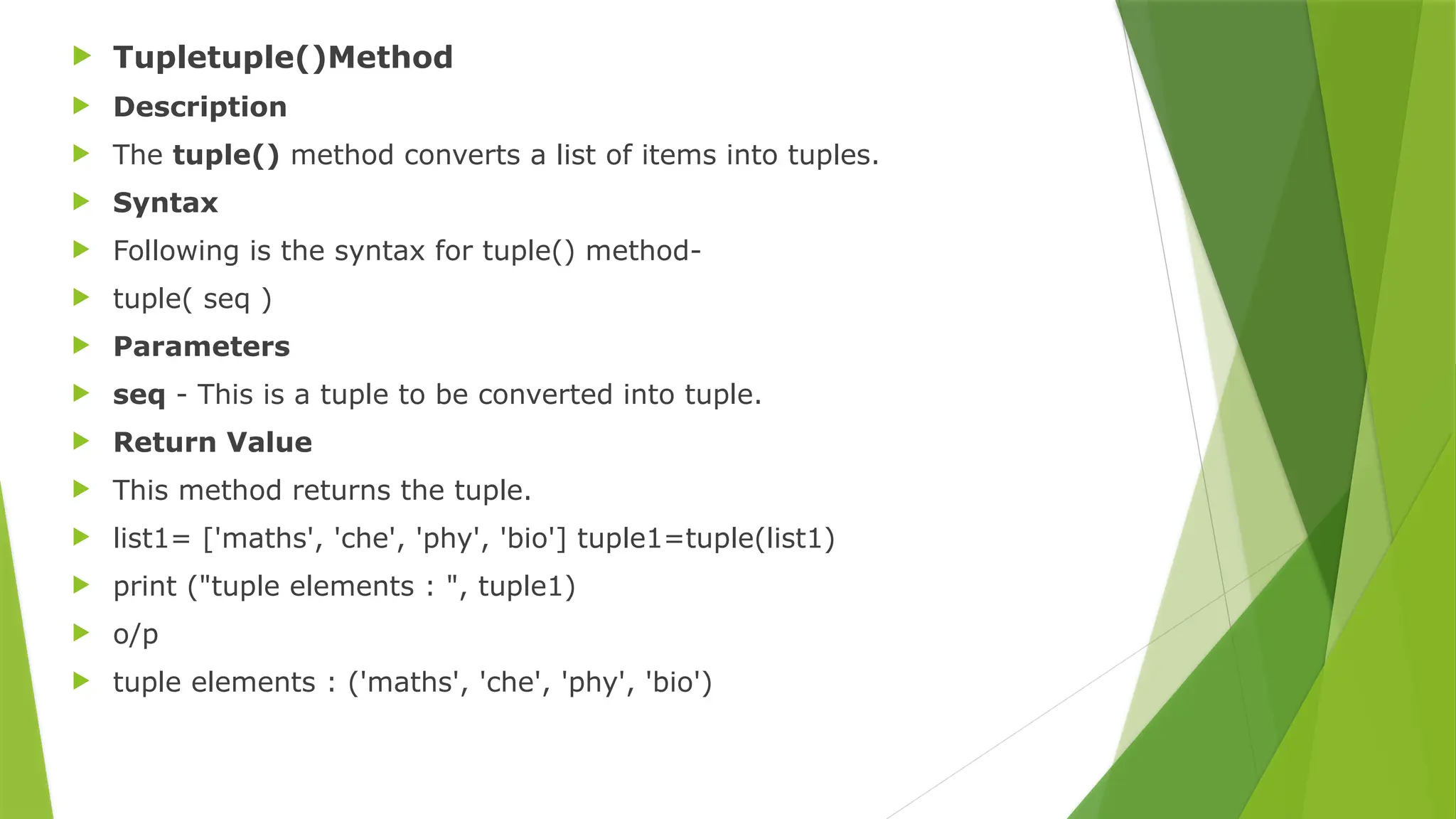 Tupletuple()Method

Description

The tuple() method converts a list of items into tuples.

Syntax

Following is the syntax for tuple() method-

tuple( seq )

Parameters

seq - This is a tuple to be converted into tuple.

Return Value

This method returns the tuple.

list1= ['maths', 'che', 'phy', 'bio'] tuple1=tuple(list1)

print ("tuple elements : ", tuple1)

o/p

tuple elements : ('maths', 'che', 'phy', 'bio')